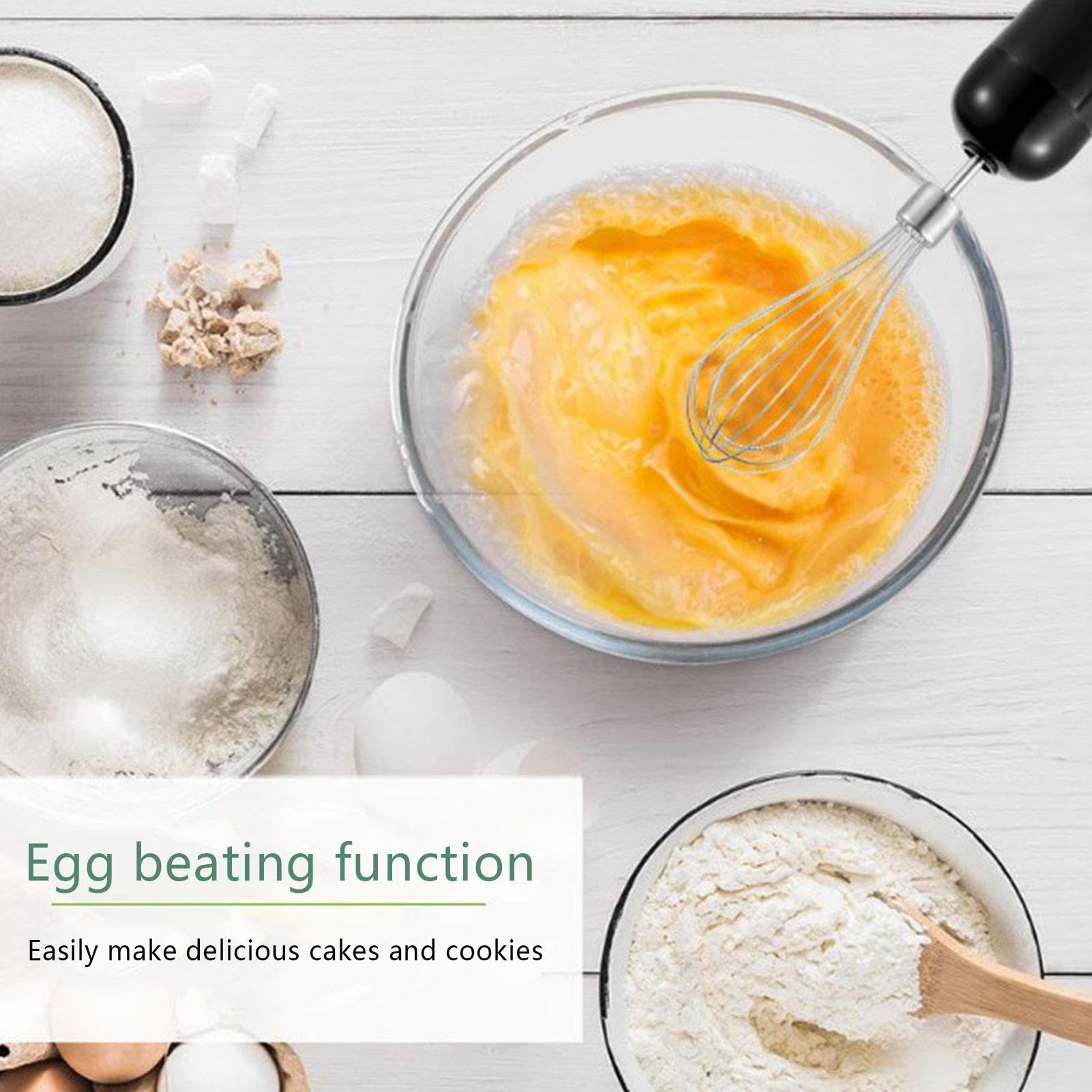 Egg beating function

Easily make delicious cakes and cookies